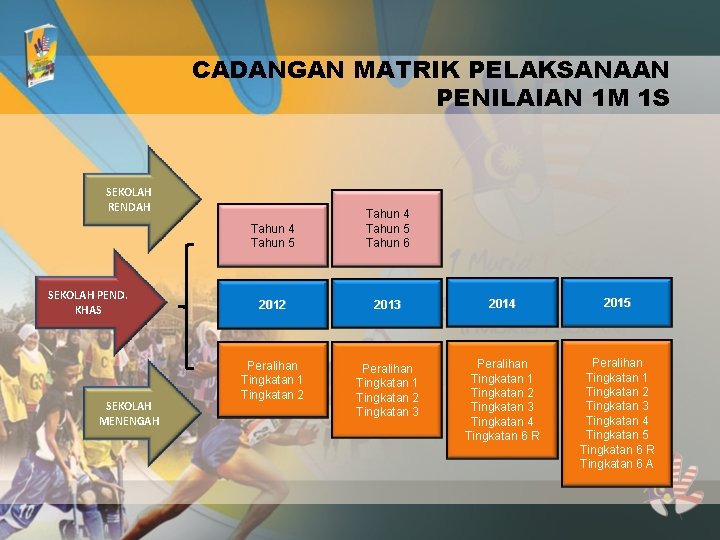 CADANGAN MATRIK PELAKSANAAN PENILAIAN 1M 1S

SEKOLAH RENDAH

SEKOLAH PEND. KHAS

SEKOLAH MENENGAH

Tahun 4
Tahun 5

Tahun 4
Tahun 5
Tahun 6

2012

2013

2014

2015

Peralihan
Tingkatan 1
Tingkatan 2

Peralihan
Tingkatan 1
Tingkatan 2
Tingkatan 3

Peralihan
Tingkatan 1
Tingkatan 2
Tingkatan 3
Tingkatan 4
Tingkatan 6 R

Peralihan
Tingkatan 1
Tingkatan 2
Tingkatan 3
Tingkatan 4
Tingkatan 5
Tingkatan 6 R
Tingkatan 6 A